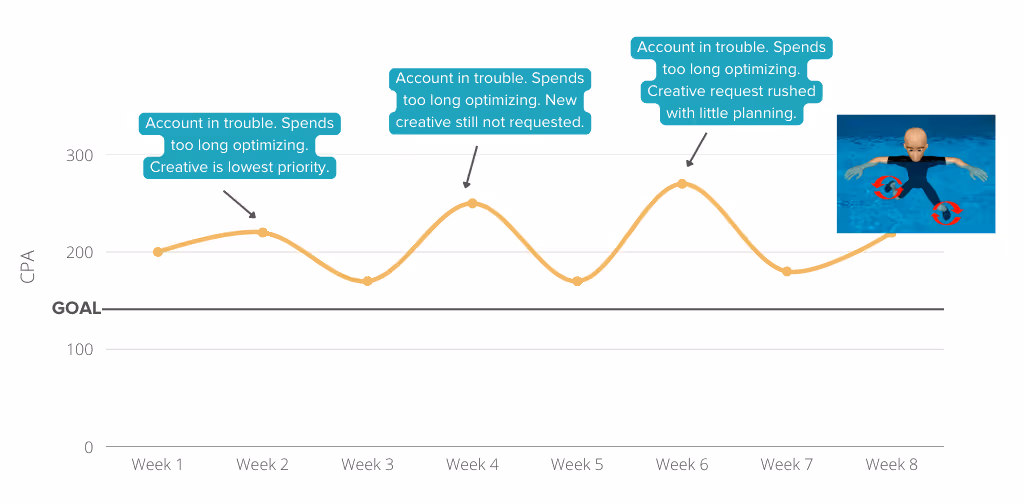 Account in trouble. Spends too long optimizing. Creative is lowest priority.

Account in trouble. Spends too long optimizing. New creative still not requested.

Account in trouble. Spends too long optimizing. Creative request rushed with little planning.

CPA

300

200

GOAL

100

0

Week 1
Week 2
Week 3
Week 4
Week 5
Week 6
Week 7
Week 8